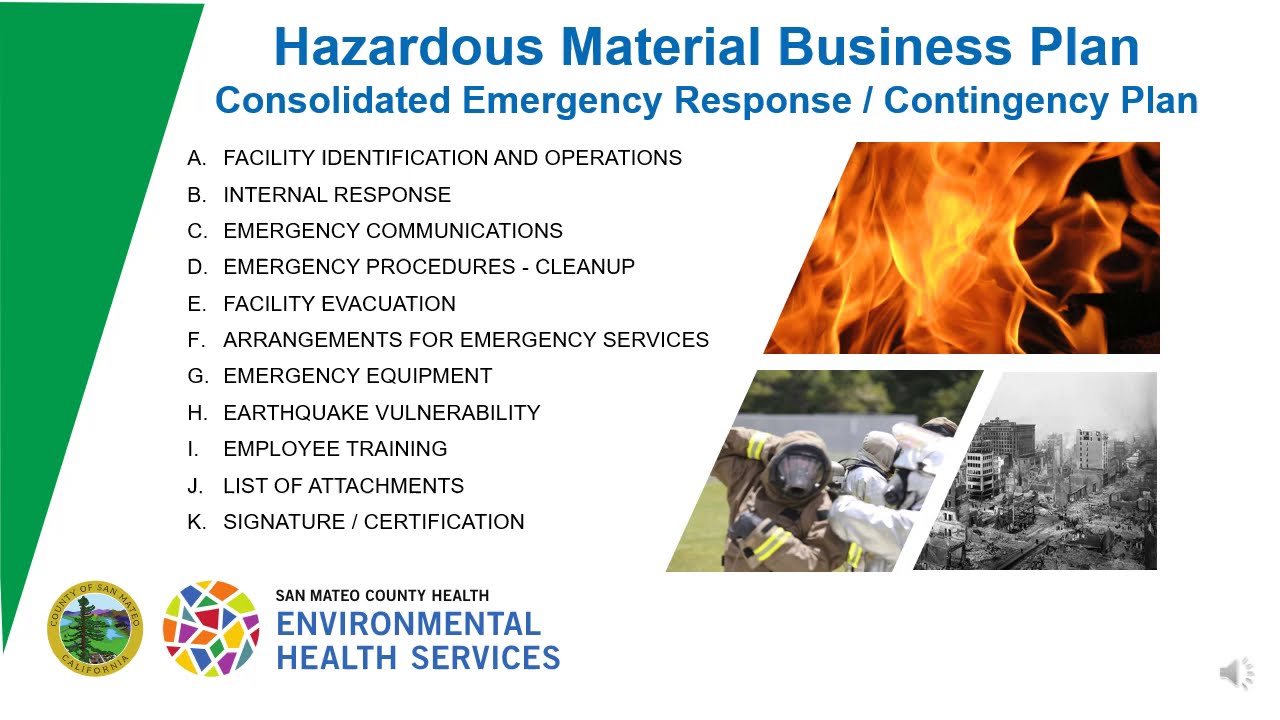 Hazardous Material Business Plan
Consolidated Emergency Response / Contingency Plan

A. FACILITY IDENTIFICATION AND OPERATIONS
B. INTERNAL RESPONSE
C. EMERGENCY COMMUNICATIONS
D. EMERGENCY PROCEDURES - CLEANUP
E. FACILITY EVACUATION
F. ARRANGEMENTS FOR EMERGENCY SERVICES
G. EMERGENCY EQUIPMENT
H. EARTHQUAKE VULNERABILITY
I. EMPLOYEE TRAINING
J. LIST OF ATTACHMENTS
K. SIGNATURE / CERTIFICATION

COUNTY OF SAN MATEO CALIFORNIA

SAN MATEO COUNTY HEALTH
ENVIRONMENTAL HEALTH SERVICES